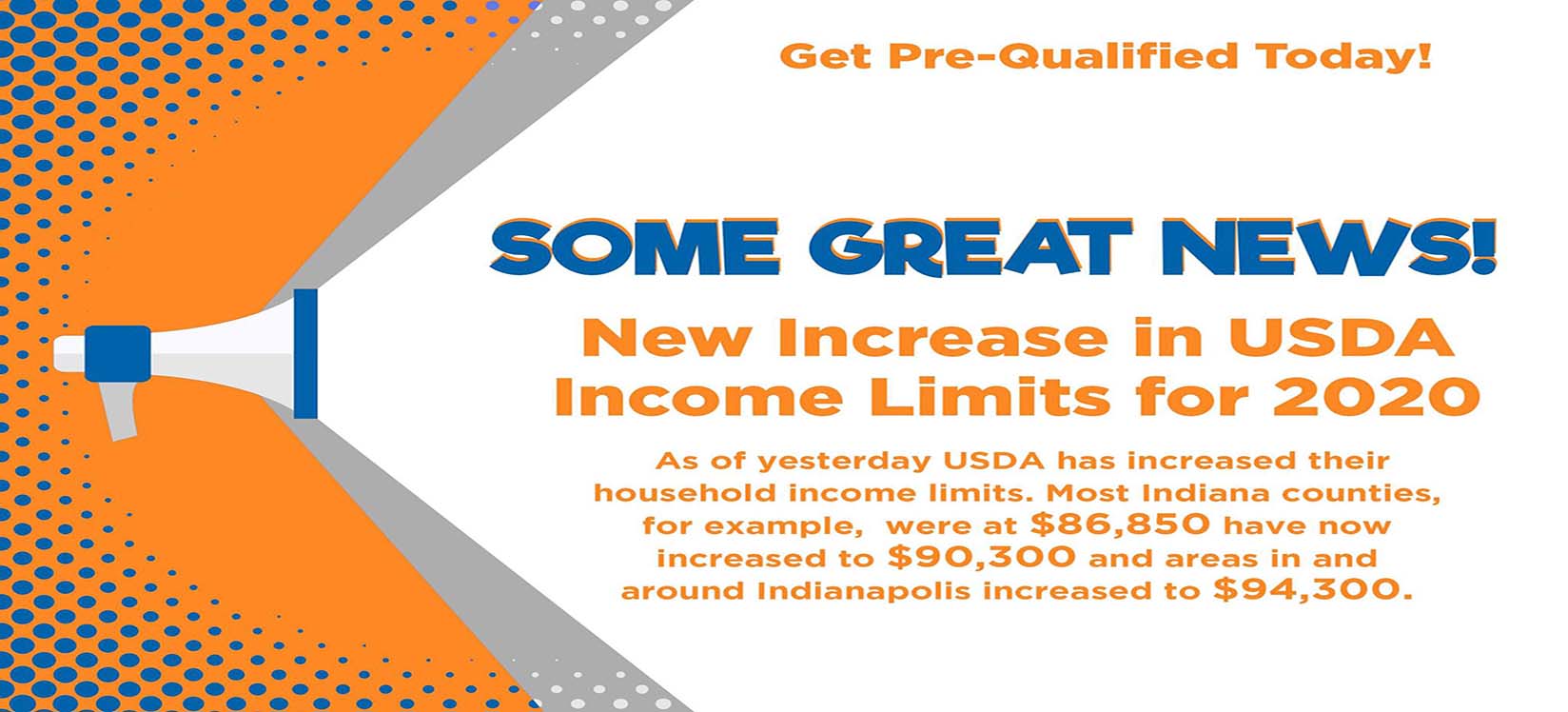 Get Pre-Qualified Today!

SOME GREAT NEWS!

New Increase in USDA Income Limits for 2020

As of yesterday USDA has increased their household income limits. Most Indiana counties, for example, were at \$86,850 have now increased to \$90,300 and areas in and around Indianapolis increased to \$94,300.